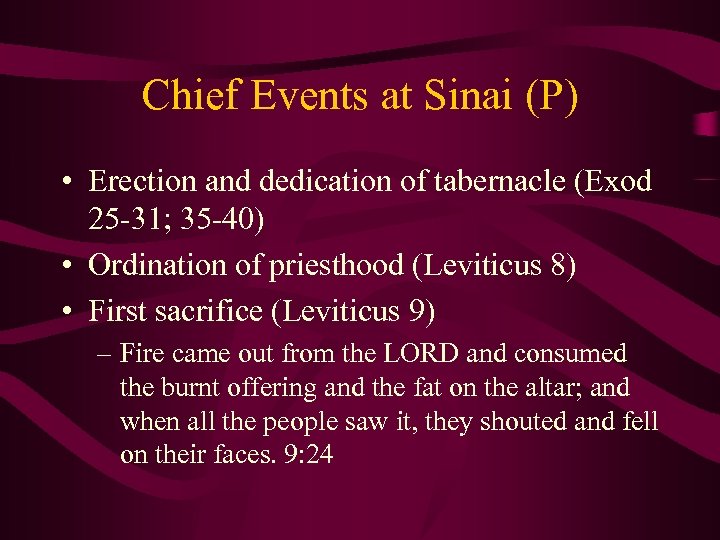 Chief Events at Sinai (P)

• Erection and dedication of tabernacle (Exod 25-31; 35-40)

• Ordination of priesthood (Leviticus 8)

• First sacrifice (Leviticus 9)

– Fire came out from the LORD and consumed the burnt offering and the fat on the altar; and when all the people saw it, they shouted and fell on their faces. 9:24